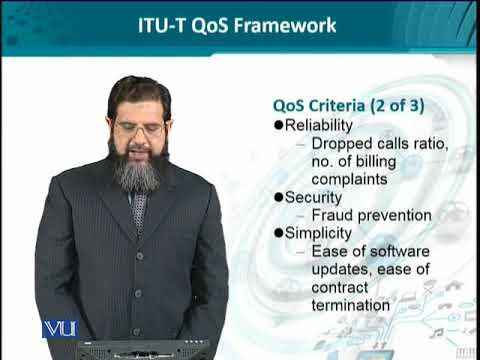 ITU-T QoS Framework

QoS Criteria (2 of 3)
●Reliability
– Dropped calls ratio, no. of billing complaints
●Security
– Fraud prevention
●Simplicity
– Ease of software updates, ease of contract termination

VU